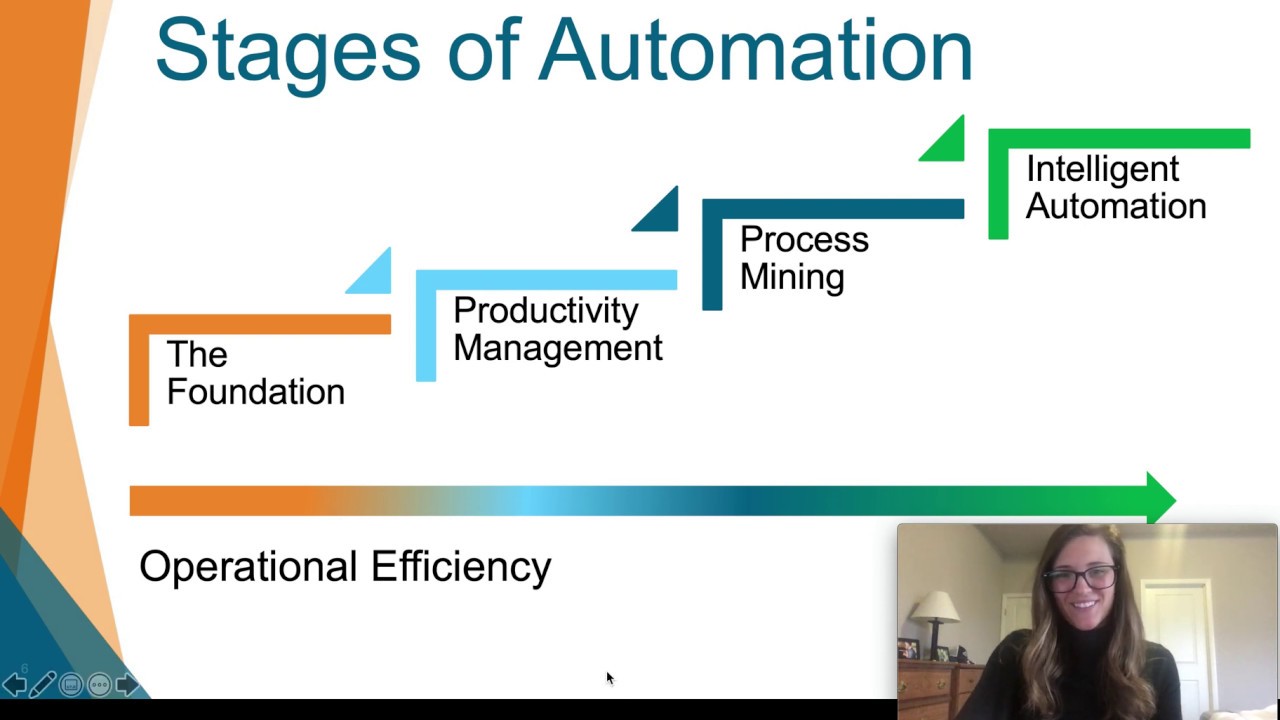 Stages of Automation

The Foundation

Productivity Management

Process Mining

Intelligent Automation

Operational Efficiency